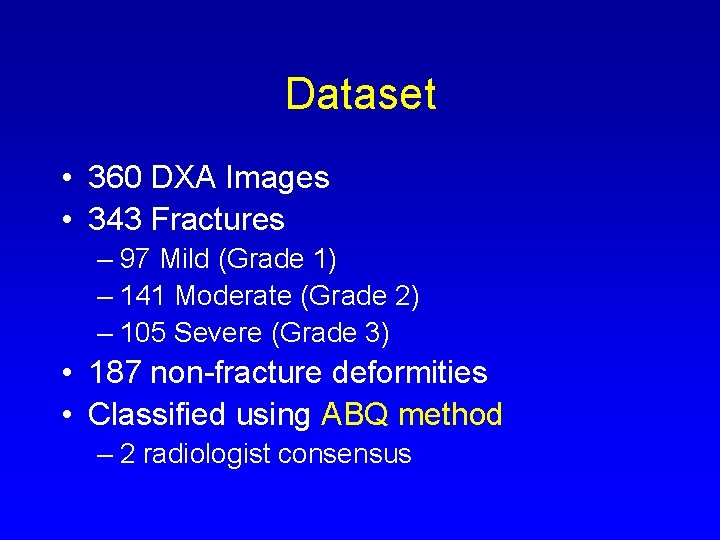 Dataset

• 360 DXA Images
• 343 Fractures
– 97 Mild (Grade 1)
– 141 Moderate (Grade 2)
– 105 Severe (Grade 3)
• 187 non-fracture deformities
• Classified using ABQ method
– 2 radiologist consensus